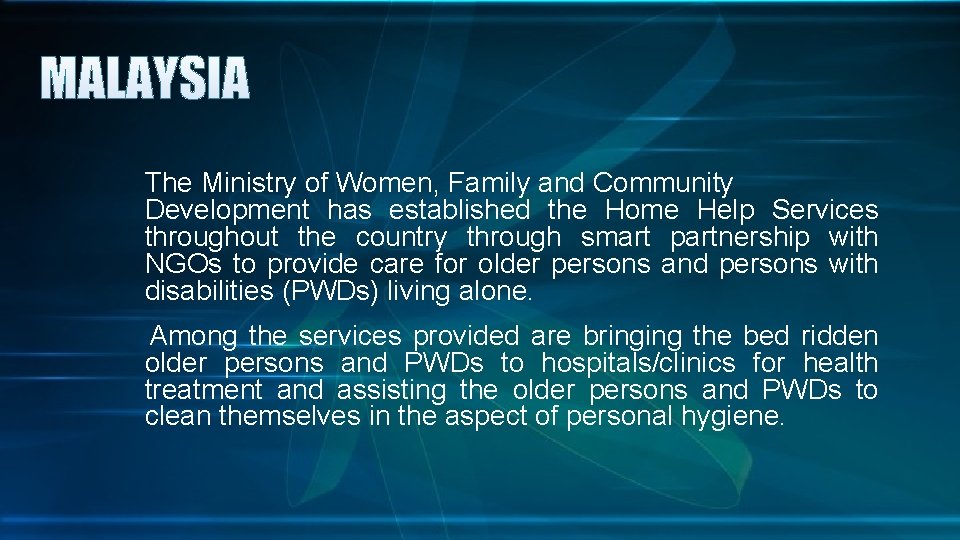 MALAYSIA

The Ministry of Women, Family and Community Development has established the Home Help Services throughout the country through smart partnership with NGOs to provide care for older persons and persons with disabilities (PWDs) living alone.

Among the services provided are bringing the bed ridden older persons and PWDs to hospitals/clinics for health treatment and assisting the older persons and PWDs to clean themselves in the aspect of personal hygiene.